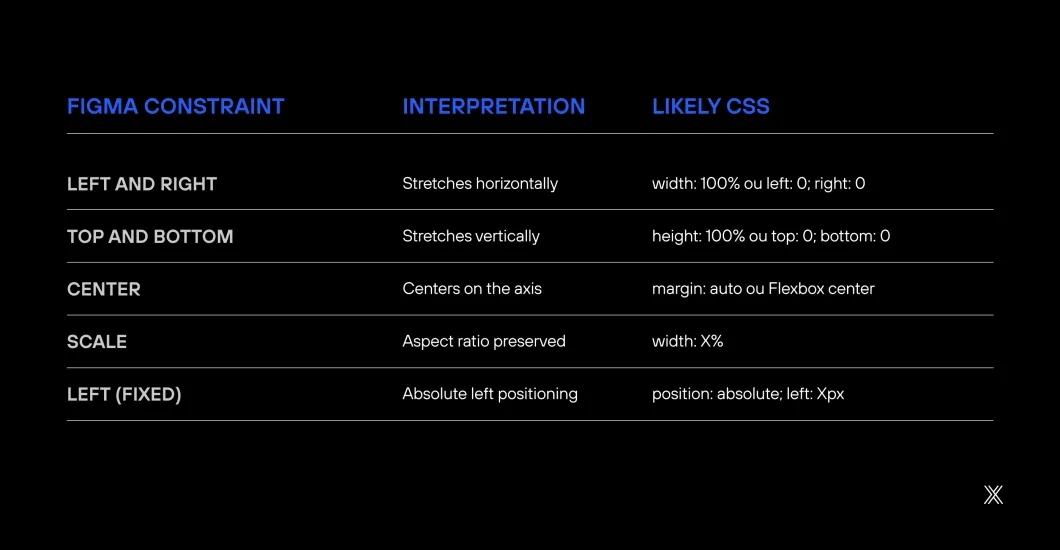 | FIGMA CONSTRAINT | INTERPRETATION | LIKELY CSS |
|---|---|---|
| LEFT AND RIGHT | Stretches horizontally | width: 100% ou left: 0; right: 0 |
| TOP AND BOTTOM | Stretches vertically | height: 100% ou top: 0; bottom: 0 |
| CENTER | Centers on the axis | margin: auto ou Flexbox center |
| SCALE | Aspect ratio preserved | width: X% |
| LEFT (FIXED) | Absolute left positioning | position: absolute; left: Xpx |